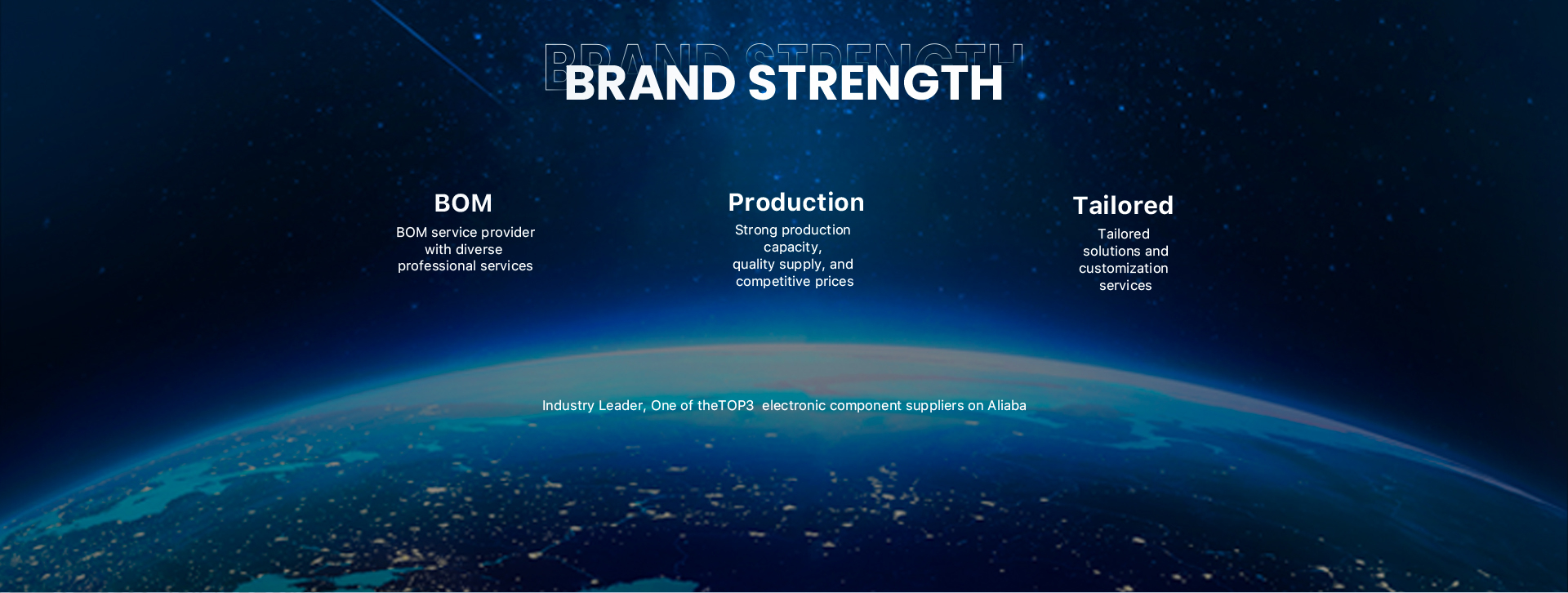 BRAND STRENGTH
BRAND STRENGTH

BOM
BOM service provider with diverse professional services

Production
Strong production capacity, quality supply, and competitive prices

Tailored
Tailored solutions and customization services

Industry Leader, One of theTOP3 electronic component suppliers on Aliaba